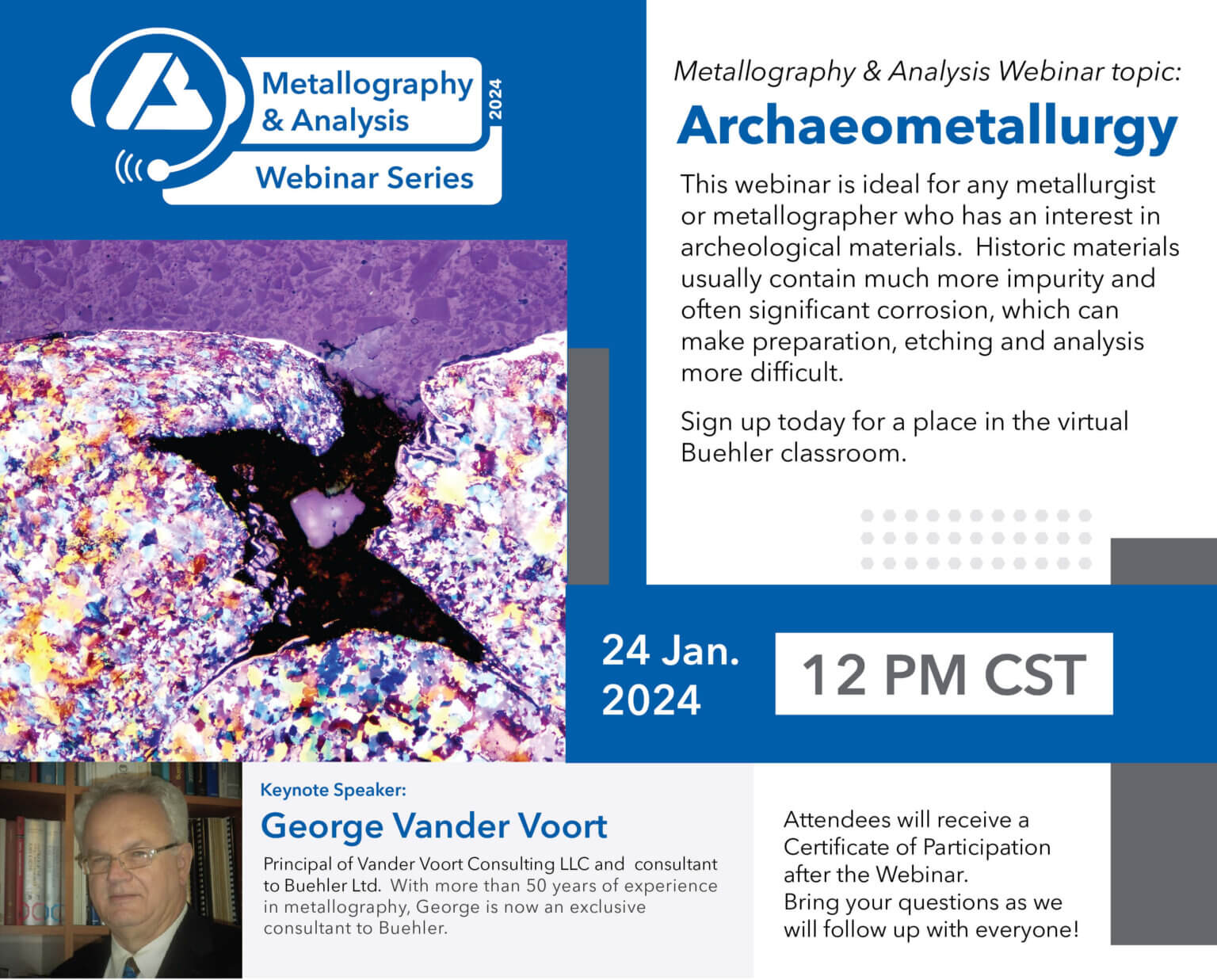 Metallography & Analysis 2024

Webinar Series

Metallography & Analysis Webinar topic:

Archaeometallurgy

This webinar is ideal for any metallurgist or metallographer who has an interest in archeological materials. Historic materials usually contain much more impurity and often significant corrosion, which can make preparation, etching and analysis more difficult.

Sign up today for a place in the virtual Buehler classroom.

24 Jan. 2024

12 PM CST

Keynote Speaker:

George Vander Voort

Principal of Vander Voort Consulting LLC and consultant to Buehler Ltd. With more than 50 years of experience in metallography, George is now an exclusive consultant to Buehler.

Attendees will receive a Certificate of Participation after the Webinar.
Bring your questions as we will follow up with everyone!